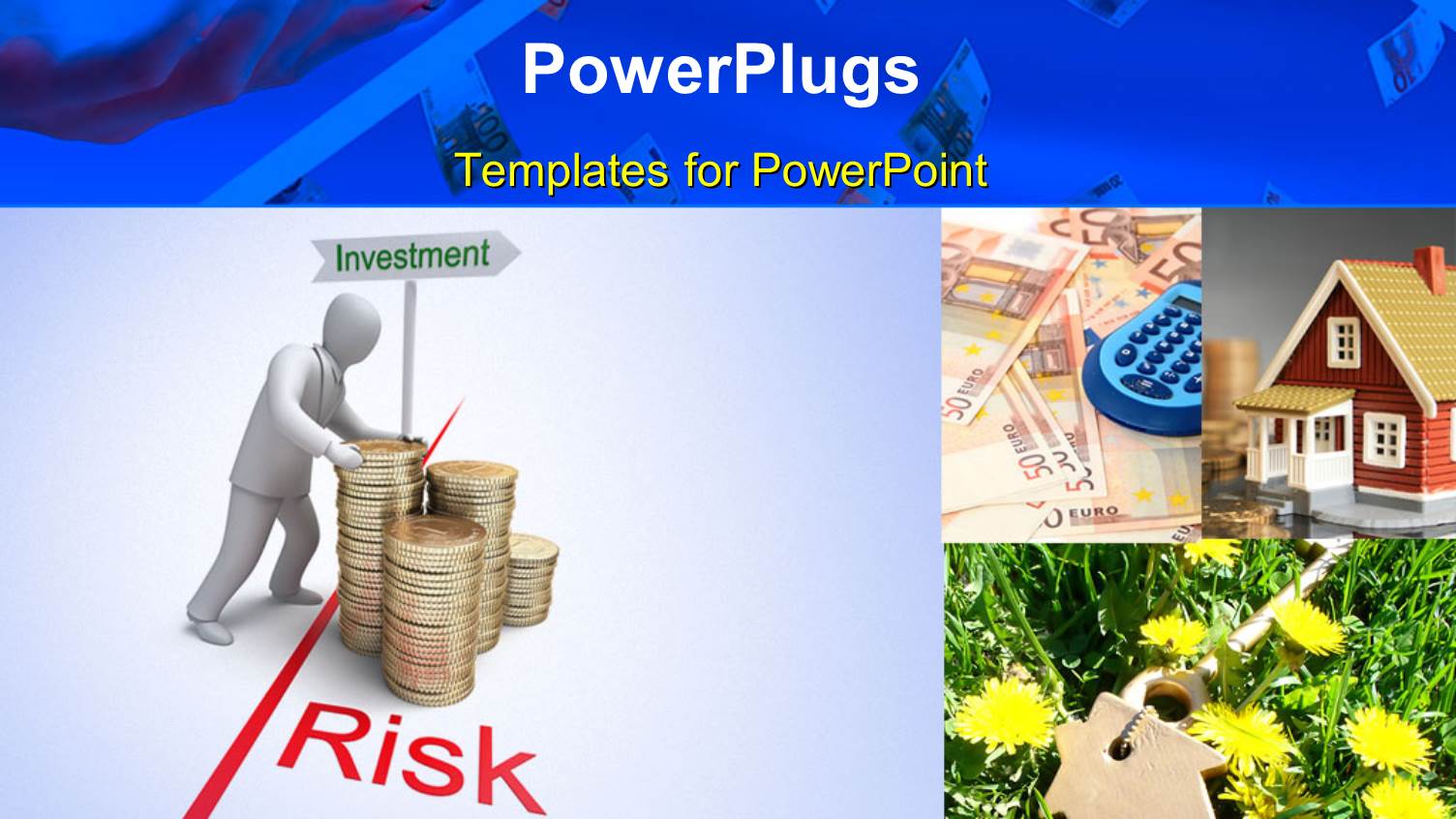 PowerPlugs

Templates for PowerPoint

Investment

Risk

50 EURO

50 EURO

EURO